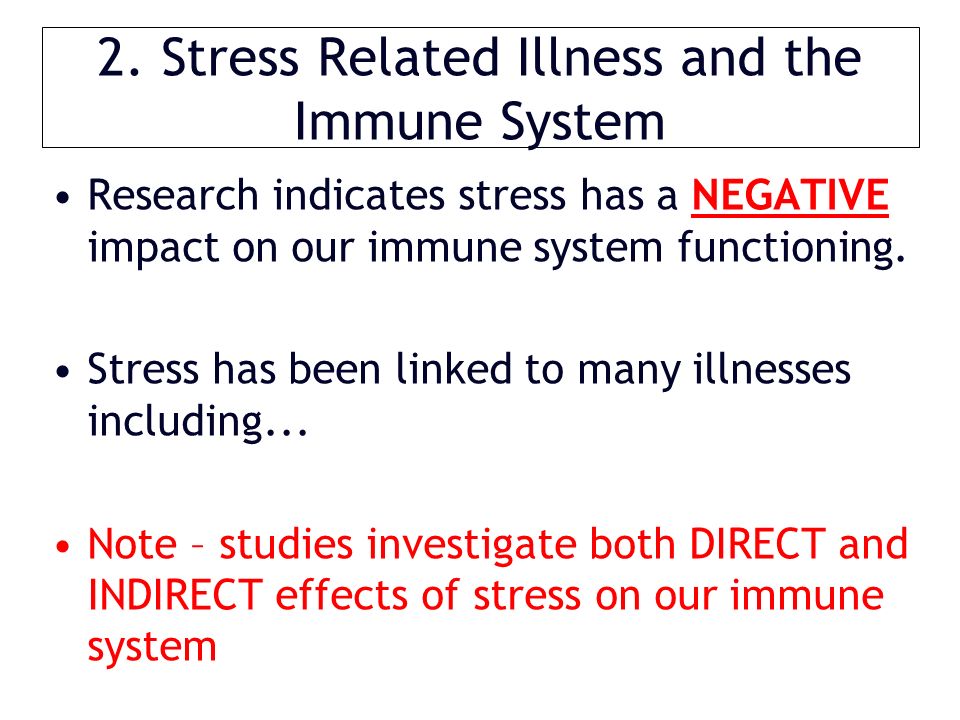 2. Stress Related Illness and the Immune System

• Research indicates stress has a NEGATIVE impact on our immune system functioning.

• Stress has been linked to many illnesses including...

• Note – studies investigate both DIRECT and INDIRECT effects of stress on our immune system